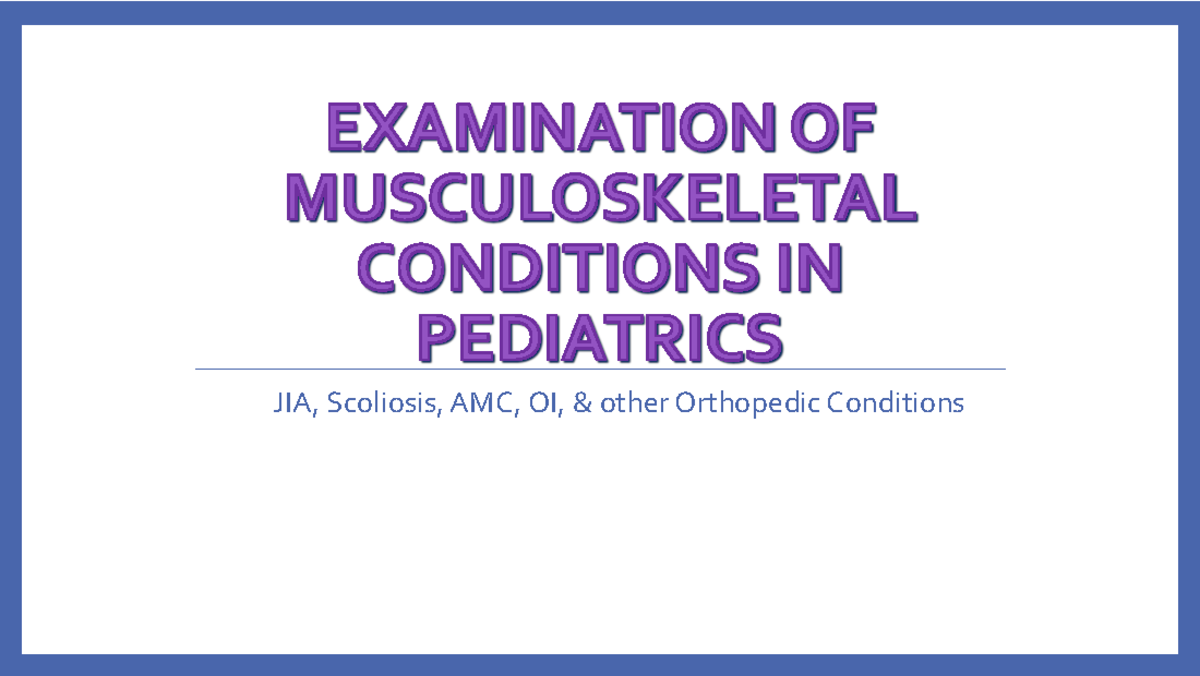 EXAMINATION OF MUSCULOSKELETAL CONDITIONS IN PEDIATRICS

JIA, Scoliosis, AMC, OI, & other Orthopedic Conditions